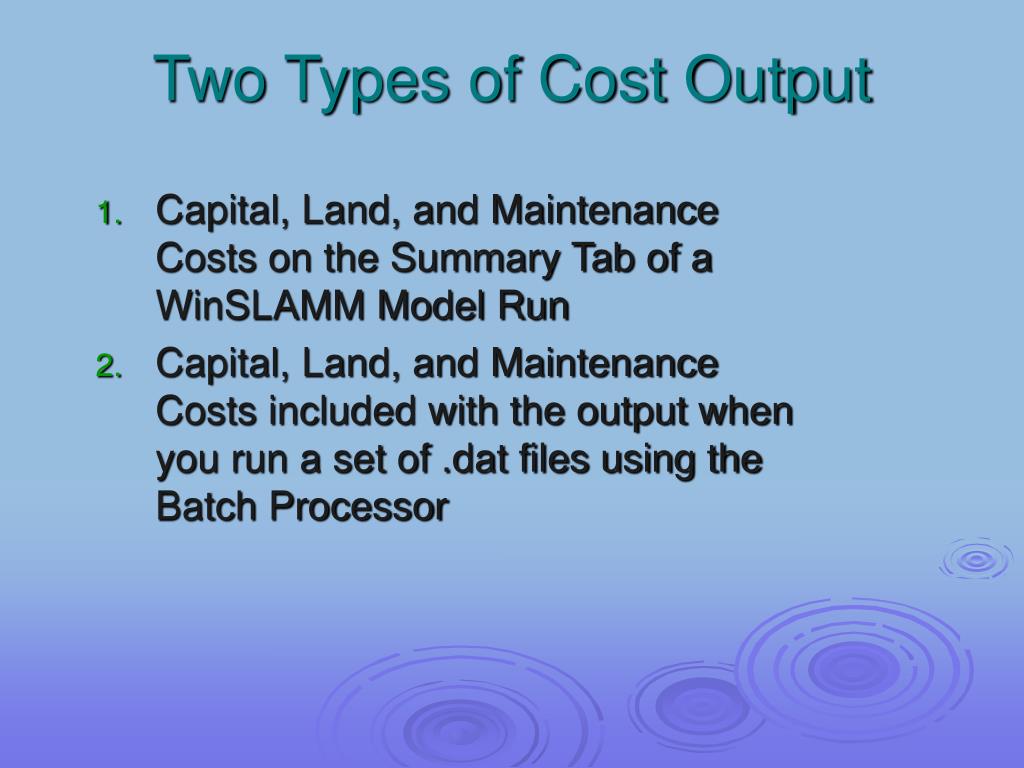 Two Types of Cost Output

1. Capital, Land, and Maintenance Costs on the Summary Tab of a WinSLAMM Model Run
2. Capital, Land, and Maintenance Costs included with the output when you run a set of .dat files using the Batch Processor